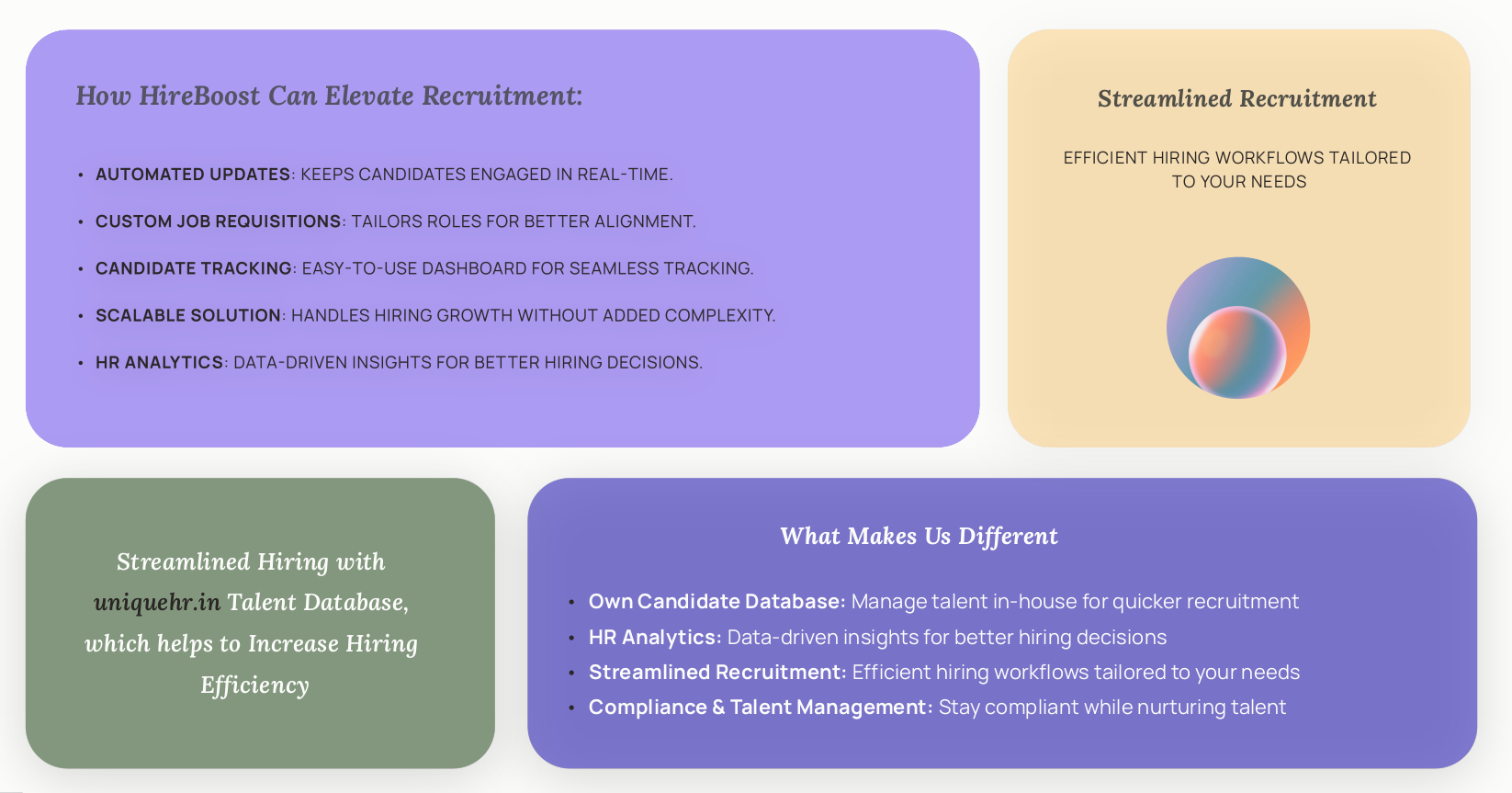 How HireBoost Can Elevate Recruitment:

• AUTOMATED UPDATES: KEEPS CANDIDATES ENGAGED IN REAL-TIME.

• CUSTOM JOB REQUISITIONS: TAILORS ROLES FOR BETTER ALIGNMENT.

• CANDIDATE TRACKING: EASY-TO-USE DASHBOARD FOR SEAMLESS TRACKING.

• SCALABLE SOLUTION: HANDLES HIRING GROWTH WITHOUT ADDED COMPLEXITY.

• HR ANALYTICS: DATA-DRIVEN INSIGHTS FOR BETTER HIRING DECISIONS.

Streamlined Recruitment

EFFICIENT HIRING WORKFLOWS TAILORED TO YOUR NEEDS

Streamlined Hiring with uniquehr.in Talent Database, which helps to Increase Hiring Efficiency

What Makes Us Different

• Own Candidate Database: Manage talent in-house for quicker recruitment
• HR Analytics: Data-driven insights for better hiring decisions
• Streamlined Recruitment: Efficient hiring workflows tailored to your needs
• Compliance & Talent Management: Stay compliant while nurturing talent